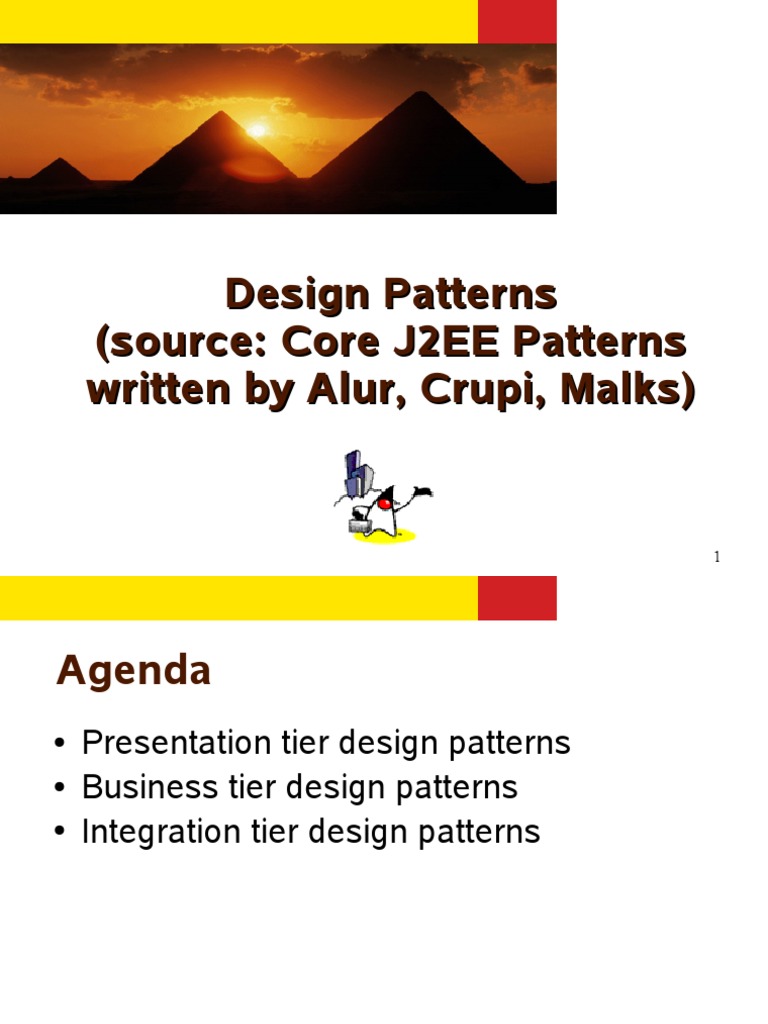 Design Patterns
(source: Core J2EE Patterns written by Alur, Crupi, Malks)

1

Agenda

• Presentation tier design patterns
• Business tier design patterns
• Integration tier design patterns